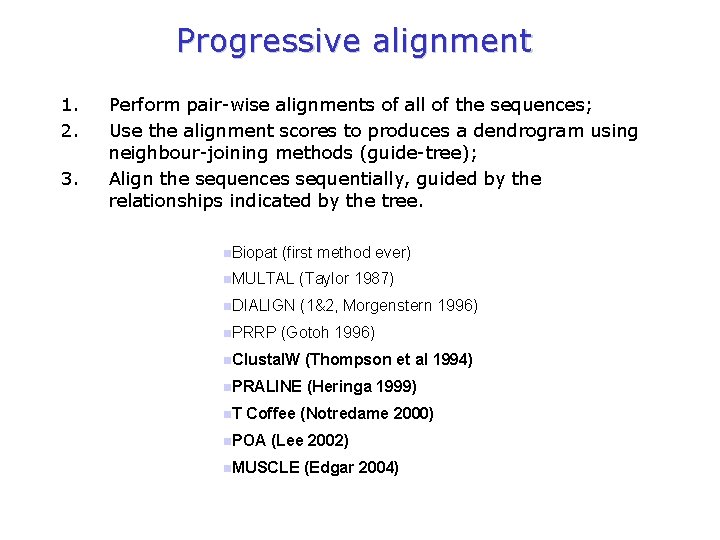 Progressive alignment

1. Perform pair-wise alignments of all of the sequences;
2. Use the alignment scores to produces a dendrogram using neighbour-joining methods (guide-tree);
3. Align the sequences sequentially, guided by the relationships indicated by the tree.

Biopat (first method ever)
MULTAL (Taylor 1987)
DIALIGN (1&2, Morgenstern 1996)
PRRP (Gotoh 1996)
ClustalW (Thompson et al 1994)
PRALINE (Heringa 1999)
T Coffee (Notredame 2000)
POA (Lee 2002)
MUSCLE (Edgar 2004)